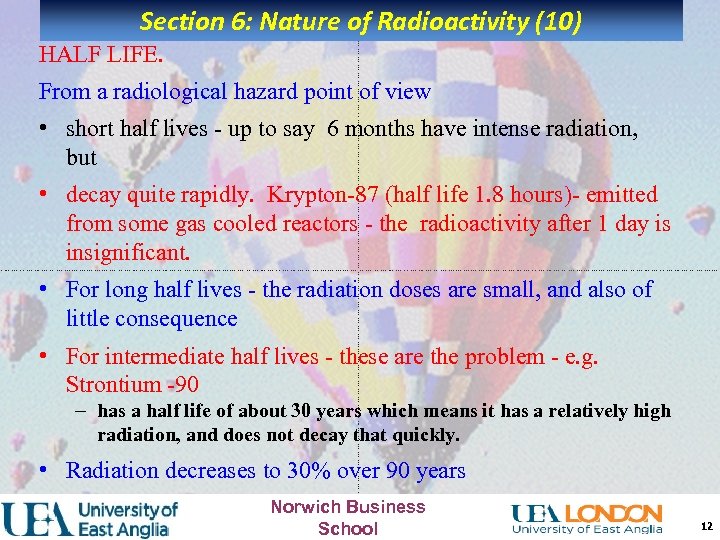 Section 6: Nature of Radioactivity (10)

HALF LIFE.

From a radiological hazard point of view

• short half lives - up to say 6 months have intense radiation, but

• decay quite rapidly. Krypton-87 (half life 1.8 hours)- emitted from some gas cooled reactors - the radioactivity after 1 day is insignificant.

• For long half lives - the radiation doses are small, and also of little consequence

• For intermediate half lives - these are the problem - e.g. Strontium -90
– has a half life of about 30 years which means it has a relatively high radiation, and does not decay that quickly.

• Radiation decreases to 30% over 90 years

UEA University of East Anglia

Norwich Business School

UEA LONDON University of East Anglia

12